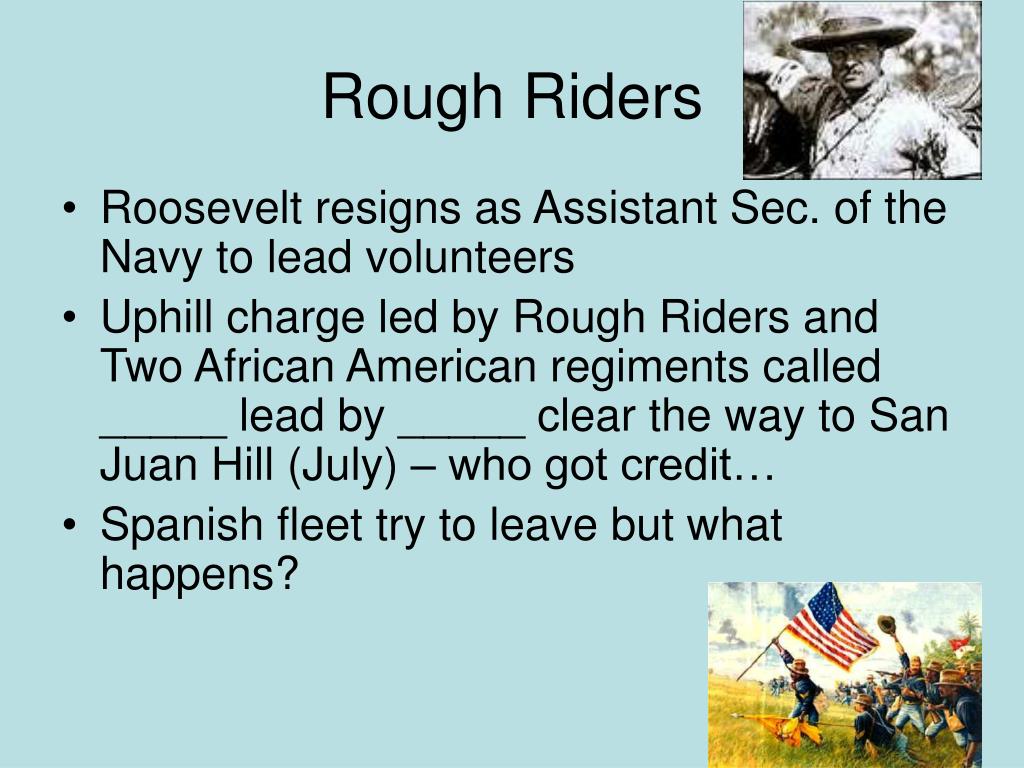 Rough Riders

• Roosevelt resigns as Assistant Sec. of the Navy to lead volunteers
• Uphill charge led by Rough Riders and Two African American regiments called _____ lead by _____ clear the way to San Juan Hill (July) – who got credit…
• Spanish fleet try to leave but what happens?